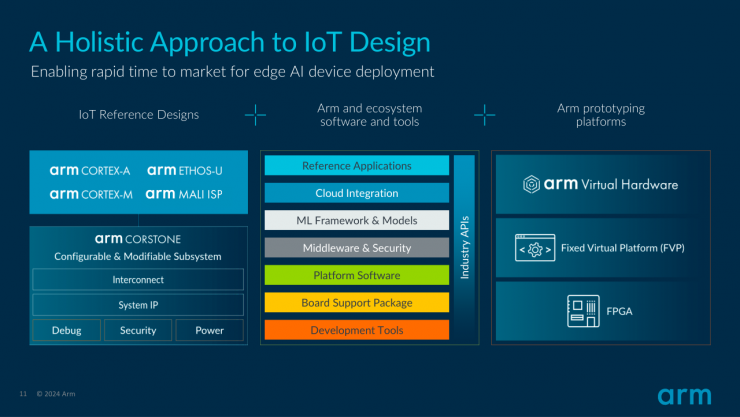 A Holistic Approach to IoT Design

Enabling rapid time to market for edge AI device deployment

IoT Reference Designs

Arm and ecosystem software and tools

Arm prototyping platforms

arm CORTEX-A
arm ETHOS-U
arm CORTEX-M
arm MALI ISP

arm CORSTONE
Configurable & Modifiable Subsystem

Interconnect

System IP

Debug
Security
Power

Reference Applications

Cloud Integration

ML Framework & Models

Middleware & Security

Platform Software

Board Support Package

Development Tools

Industry APIs

arm Virtual Hardware

Fixed Virtual Platform (FVP)

FPGA

11 © 2024 Arm

arm